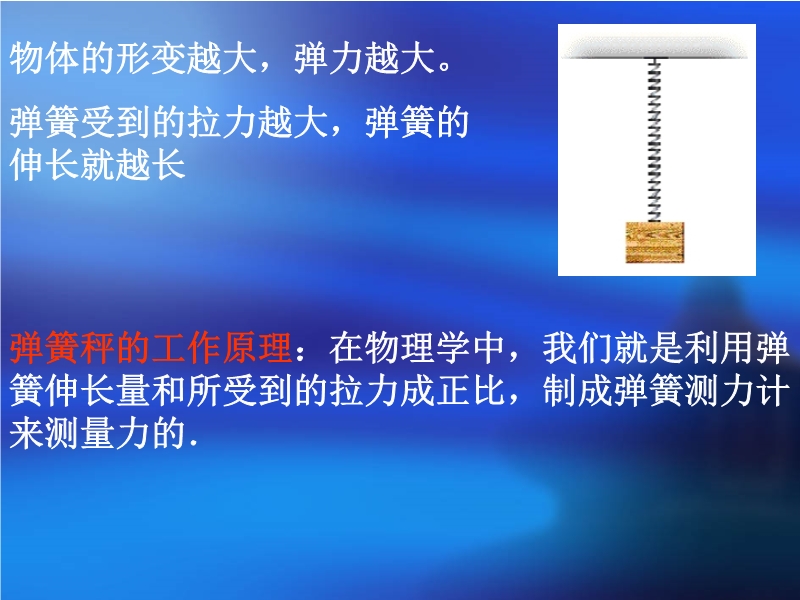 物体的形变越大，弹力越大。

弹簧受到的拉力越大，弹簧的伸长就越长

弹簧秤的工作原理：在物理学中，我们就是利用弹簧伸长量和所受到的拉力成正比，制成弹簧测力计来测量力的.